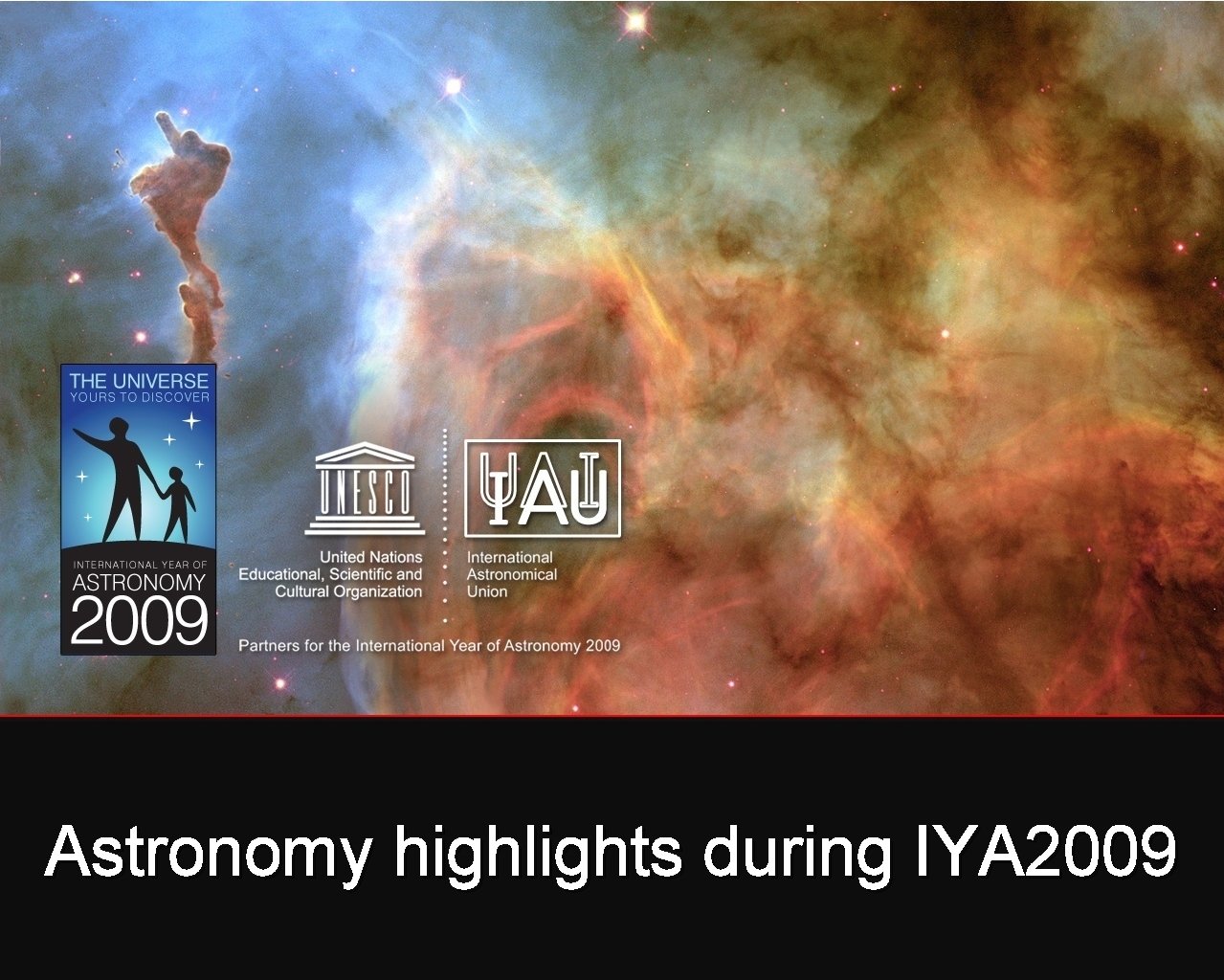 THE UNIVERSE
YOURS TO DISCOVER

INTERNATIONAL YEAR OF
ASTRONOMY
2009

UNESCO

United Nations
Educational, Scientific and
Cultural Organization

IAU

International
Astronomical
Union

Partners for the International Year of Astronomy 2009

Astronomy highlights during IYA2009